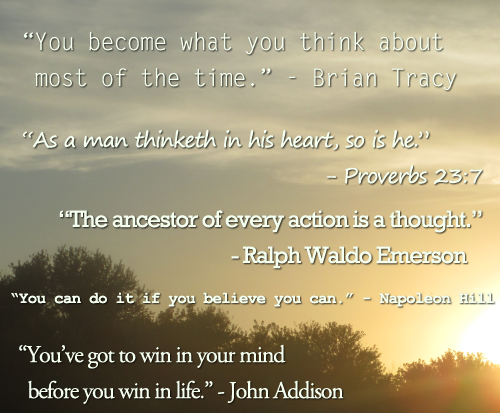 “You become what you think about most of the time.” - Brian Tracy

“As a man thinketh in his heart, so is he.”
- Proverbs 23:7

“The ancestor of every action is a thought.”
- Ralph Waldo Emerson

“You can do it if you believe you can.” - Napoleon Hill

“You’ve got to win in your mind before you win in life.” - John Addison